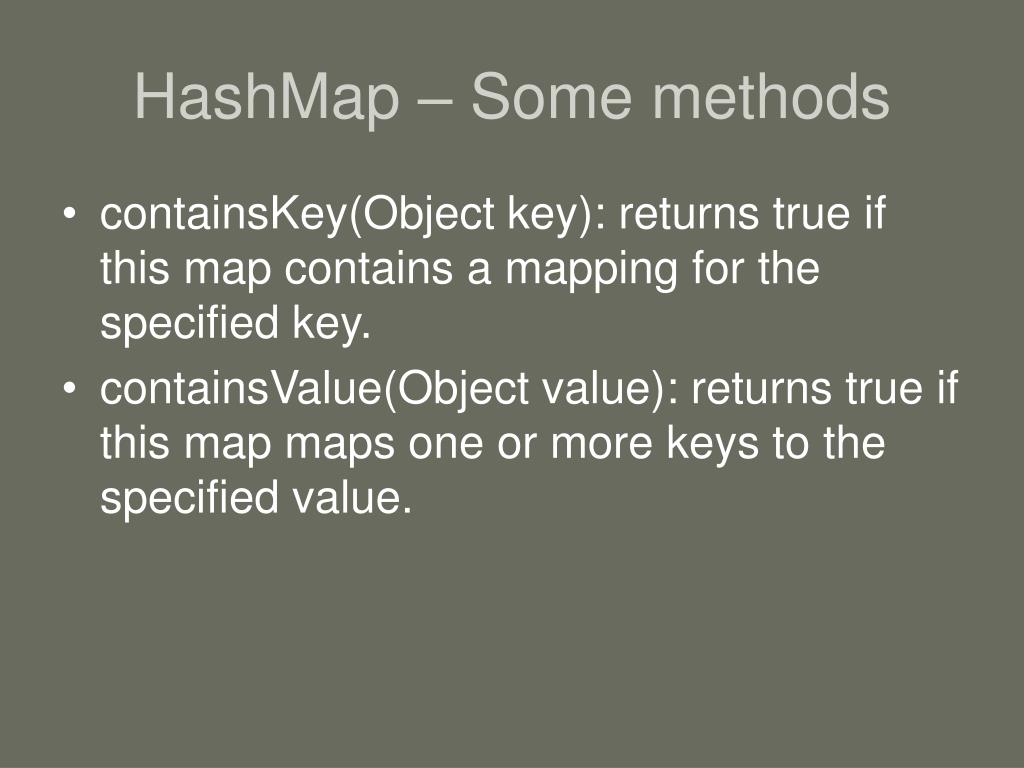 HashMap – Some methods

• containsKey(Object key): returns true if this map contains a mapping for the specified key.
• containsValue(Object value): returns true if this map maps one or more keys to the specified value.